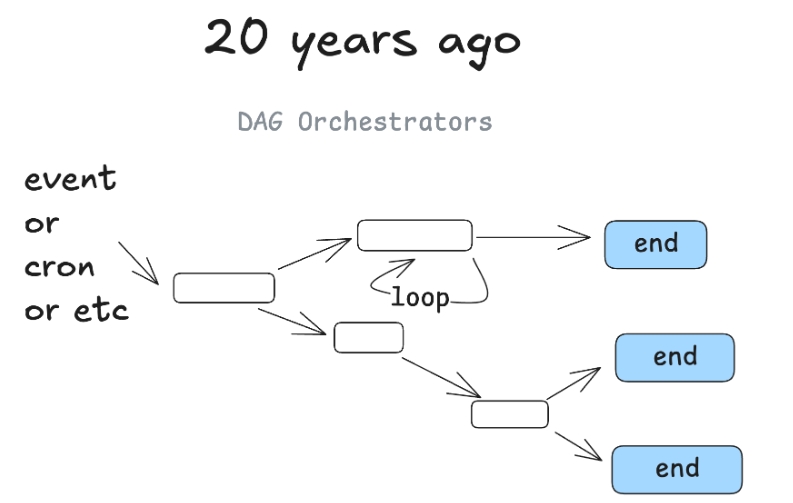 20 years ago

DAG Orchestrators

event
or
cron
or etc

loop

end

end

end